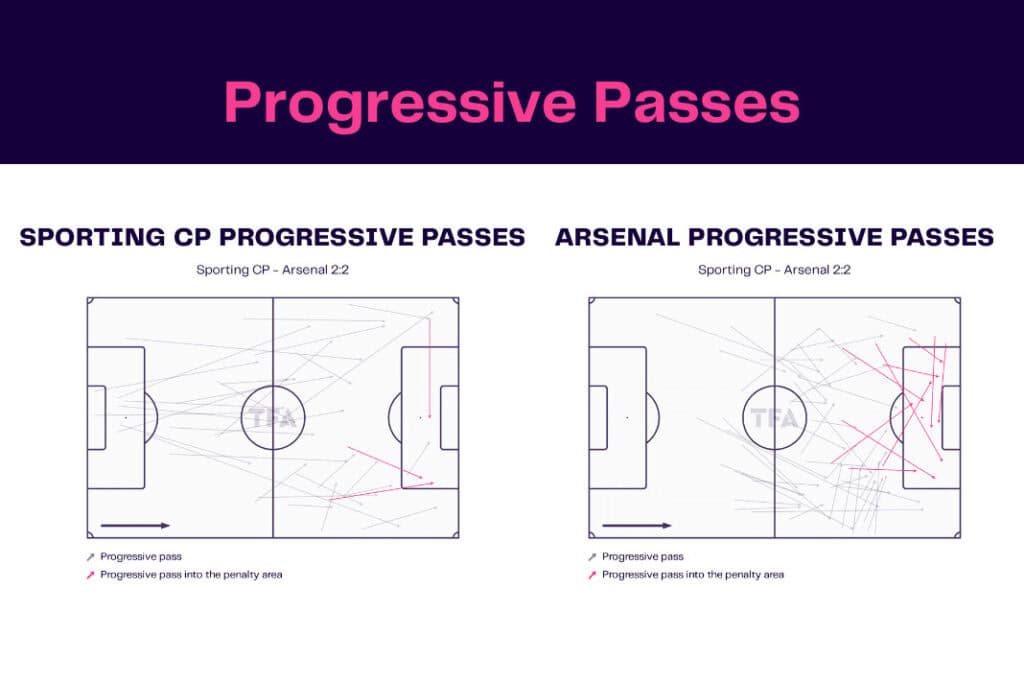 Progressive Passes

SPORTING CP PROGRESSIVE PASSES

Sporting CP - Arsenal 2:2

TFA

Progressive pass

Progressive pass into the penalty area

ARSENAL PROGRESSIVE PASSES

Sporting CP - Arsenal 2:2

TFA

Progressive pass

Progressive pass into the penalty area